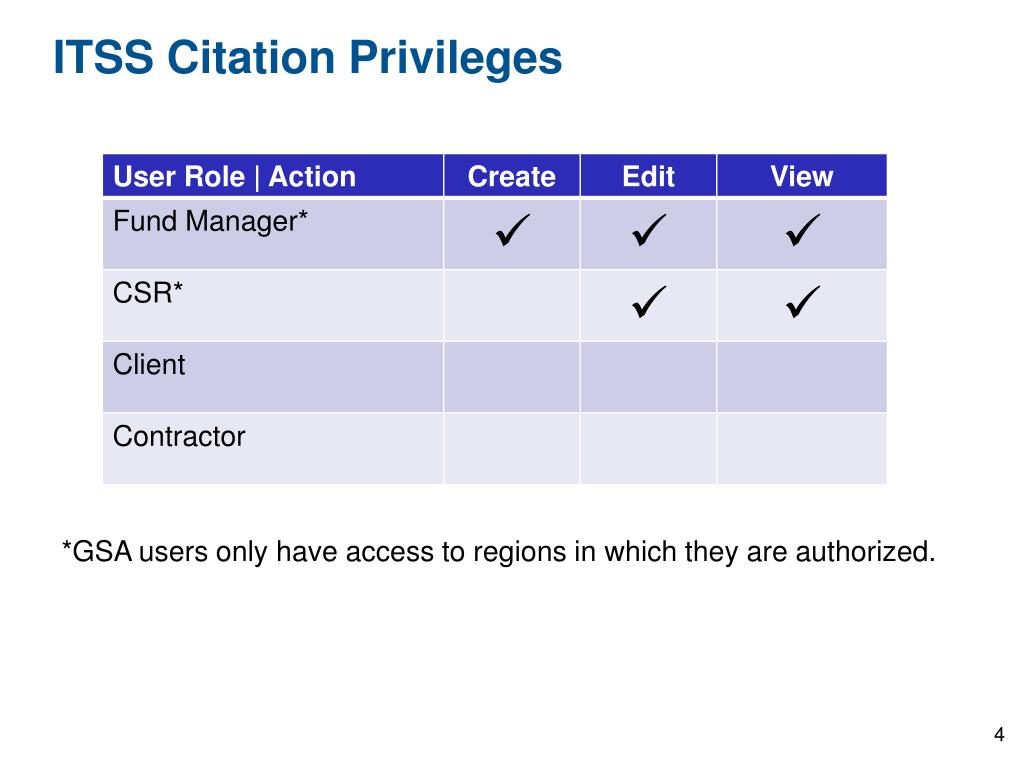 ITSS Citation Privileges

| User Role \| Action | Create | Edit | View |
|---|---|---|---|
| Fund Manager* | ✓ | ✓ | ✓ |
| CSR* | | ✓ | ✓ |
| Client | | | |
| Contractor | | | |

*GSA users only have access to regions in which they are authorized.

4